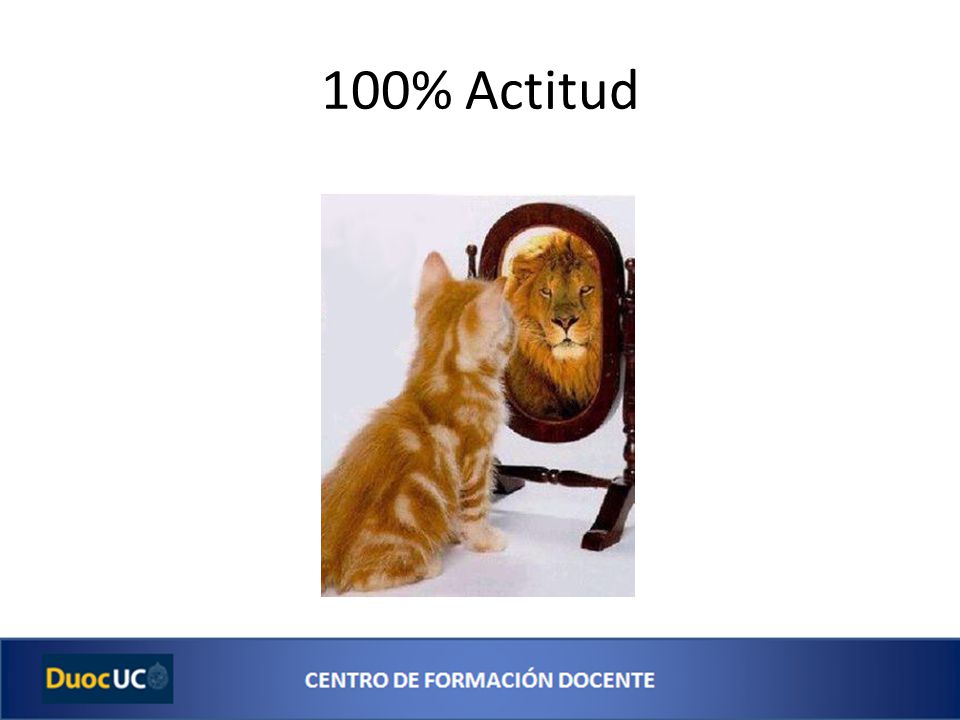 100% Actitud

DuocUC

CENTRO DE FORMACIÓN DOCENTE